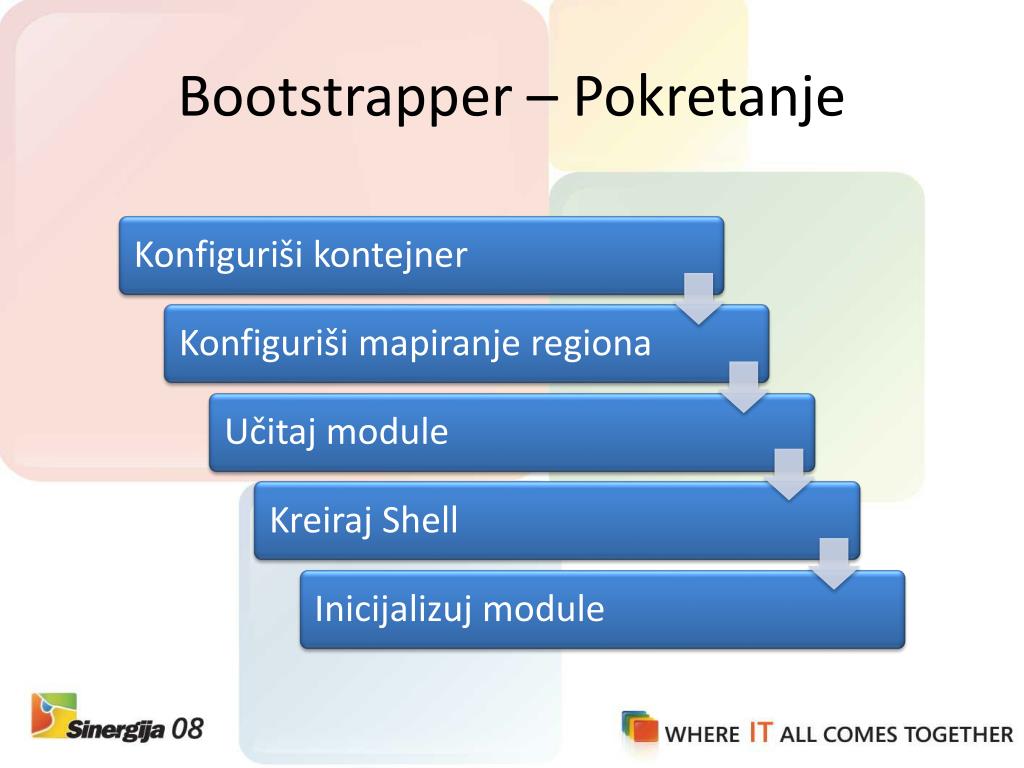 Bootstrapper – Pokretanje

Konfiguriši kontejner

Konfiguriši mapiranje regiona

Učitaj module

Kreiraj Shell

Inicijalizuj module

Sinergija 08

WHERE IT ALL COMES TOGETHER